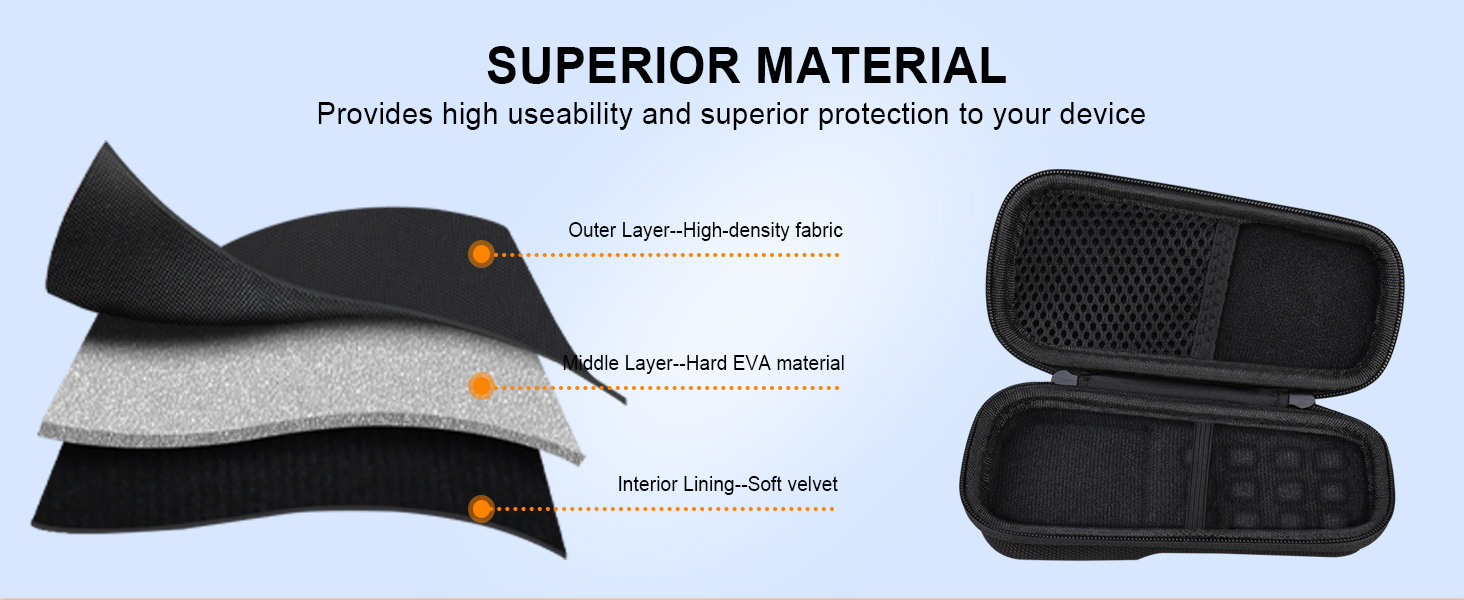 SUPERIOR MATERIAL

Provides high useability and superior protection to your device

Outer Layer--High-density fabric

Middle Layer--Hard EVA material

Interior Lining--Soft velvet